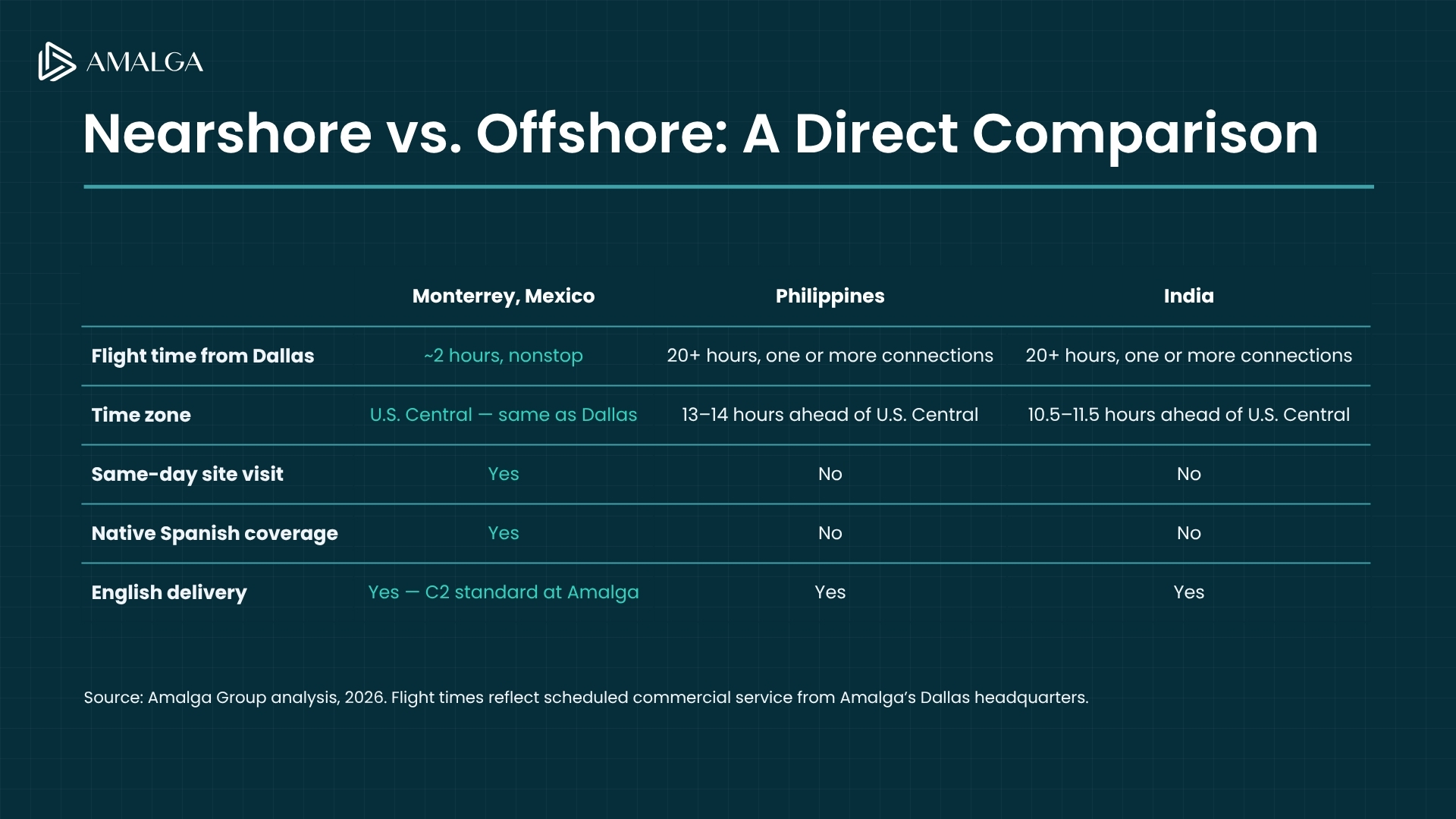 AMALGA

Nearshore vs. Offshore: A Direct Comparison

| | Monterrey, Mexico | Philippines | India |
|---|---|---|---|
| Flight time from Dallas | ~2 hours, nonstop | 20+ hours, one or more connections | 20+ hours, one or more connections |
| Time zone | U.S. Central — same as Dallas | 13–14 hours ahead of U.S. Central | 10.5–11.5 hours ahead of U.S. Central |
| Same-day site visit | Yes | No | No |
| Native Spanish coverage | Yes | No | No |
| English delivery | Yes — C2 standard at Amalga | Yes | Yes |

Source: Amalga Group analysis, 2026. Flight times reflect scheduled commercial service from Amalga's Dallas headquarters.